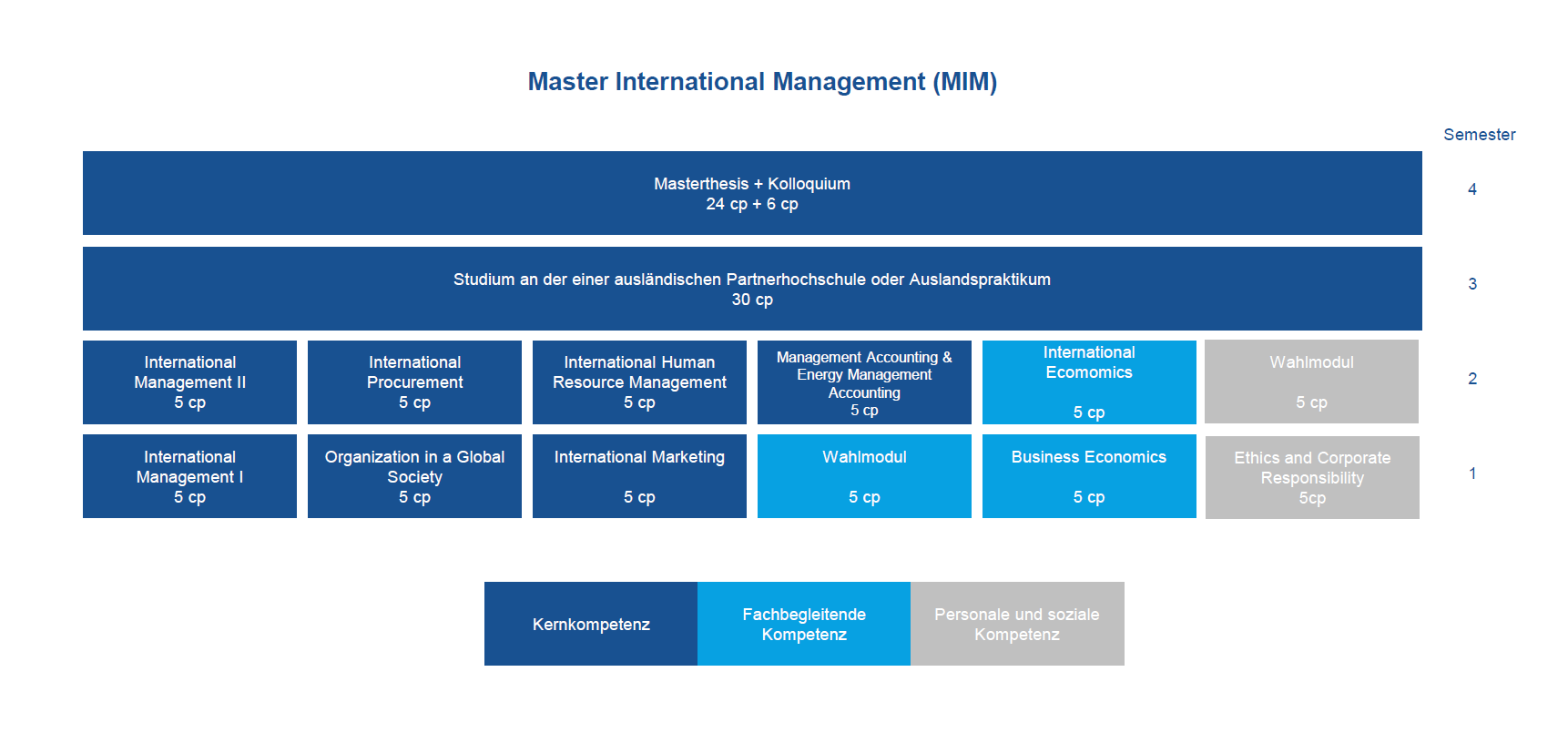 Master International Management (MIM)

Semester

Masterthesis + Kolloquium
24 cp + 6 cp

4

Studium an der einer ausländischen Partnerhochschule oder Auslandspraktikum
30 cp

3

International Management II
5 cp

International Procurement
5 cp

International Human Resource Management
5 cp

Management Accounting & Energy Management Accounting
5 cp

International Ecomomics
5 cp

Wahlmodul
5 cp

2

International Management I
5 cp

Organization in a Global Society
5 cp

International Marketing
5 cp

Wahlmodul
5 cp

Business Economics
5 cp

Ethics and Corporate Responsibility
5cp

1

Kernkompetenz

Fachbegleitende Kompetenz

Personale und soziale Kompetenz